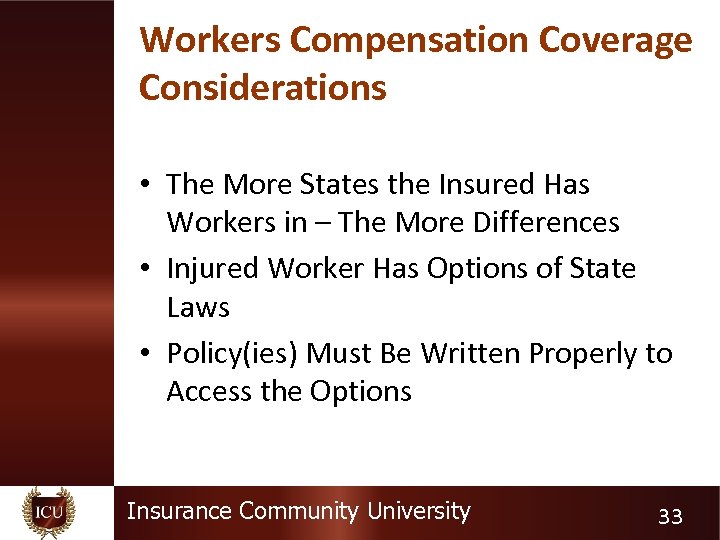 Workers Compensation Coverage Considerations

• The More States the Insured Has Workers in – The More Differences
• Injured Worker Has Options of State Laws
• Policy(ies) Must Be Written Properly to Access the Options

ICU

Insurance Community University

33